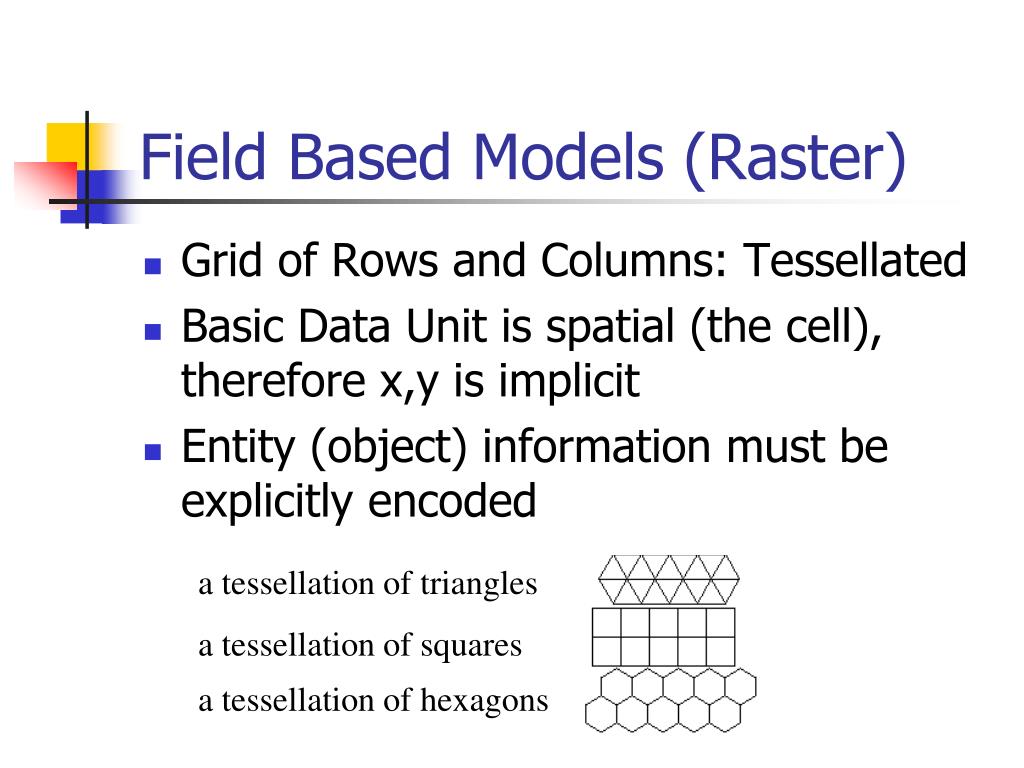 Field Based Models (Raster)

- Grid of Rows and Columns: Tessellated
- Basic Data Unit is spatial (the cell), therefore x,y is implicit
- Entity (object) information must be explicitly encoded

a tessellation of triangles

a tessellation of squares

a tessellation of hexagons